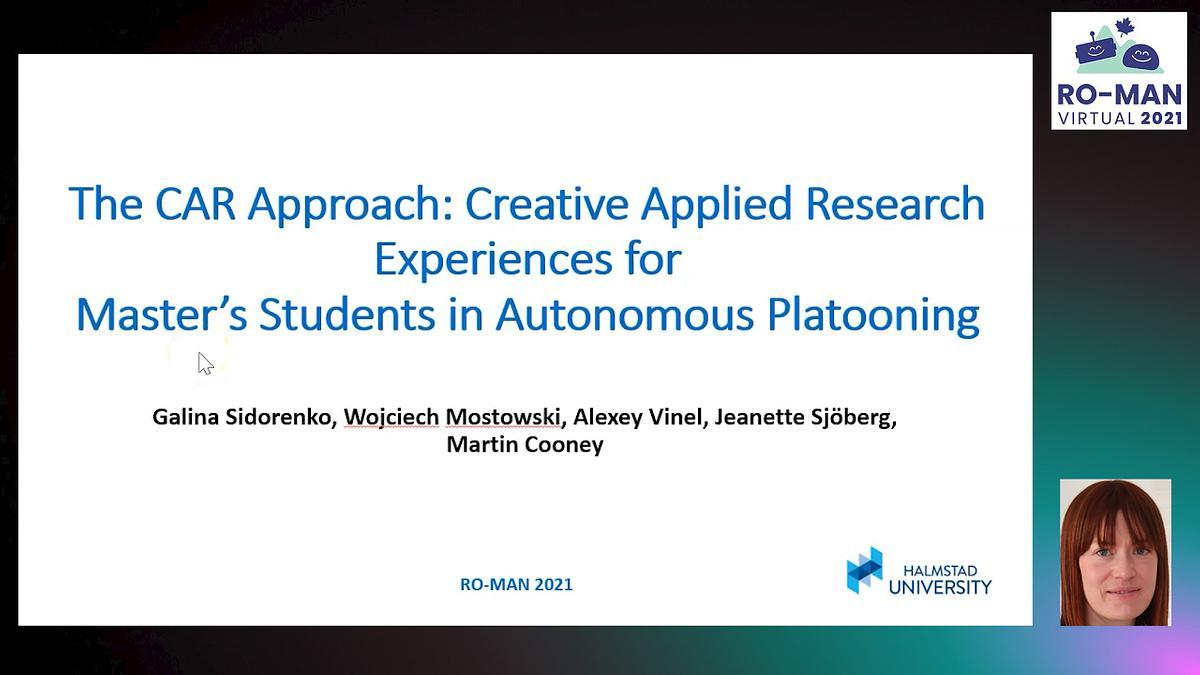 RO-MAN
VIRTUAL 2021

The CAR Approach: Creative Applied Research Experiences for Master's Students in Autonomous Platooning

Galina Sidorenko, Wojciech Mostowski, Alexey Vinel, Jeanette Sjöberg, Martin Cooney

RO-MAN 2021

HALMSTAD
UNIVERSITY